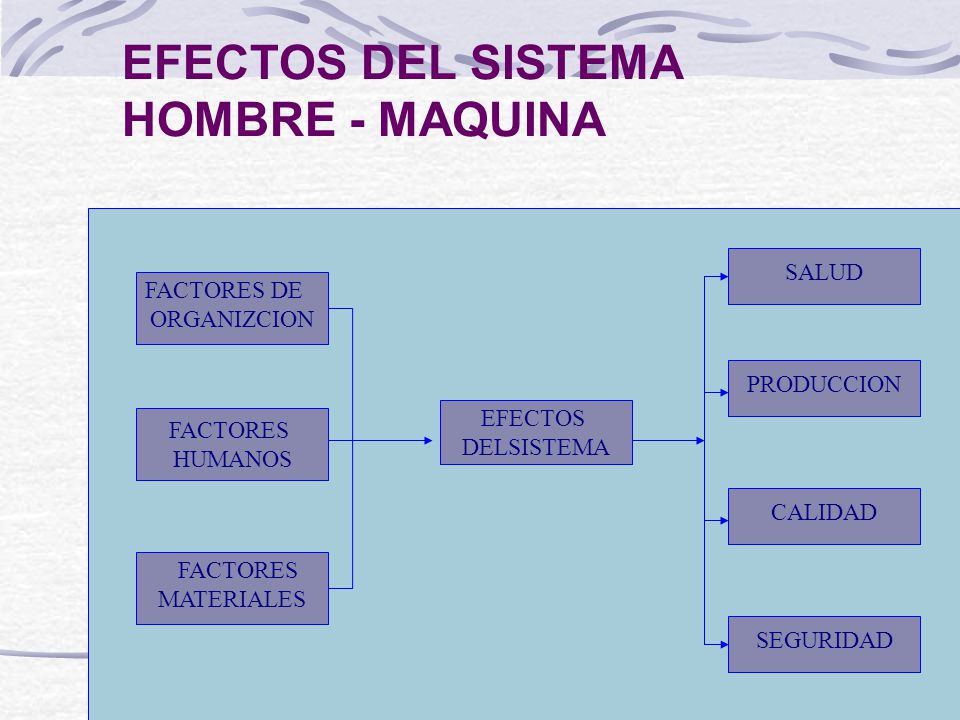 EFECTOS DEL SISTEMA HOMBRE - MAQUINA

FACTORES DE ORGANIZCION

FACTORES HUMANOS

FACTORES MATERIALES

EFECTOS DELSISTEMA

SALUD

PRODUCCION

CALIDAD

SEGURIDAD